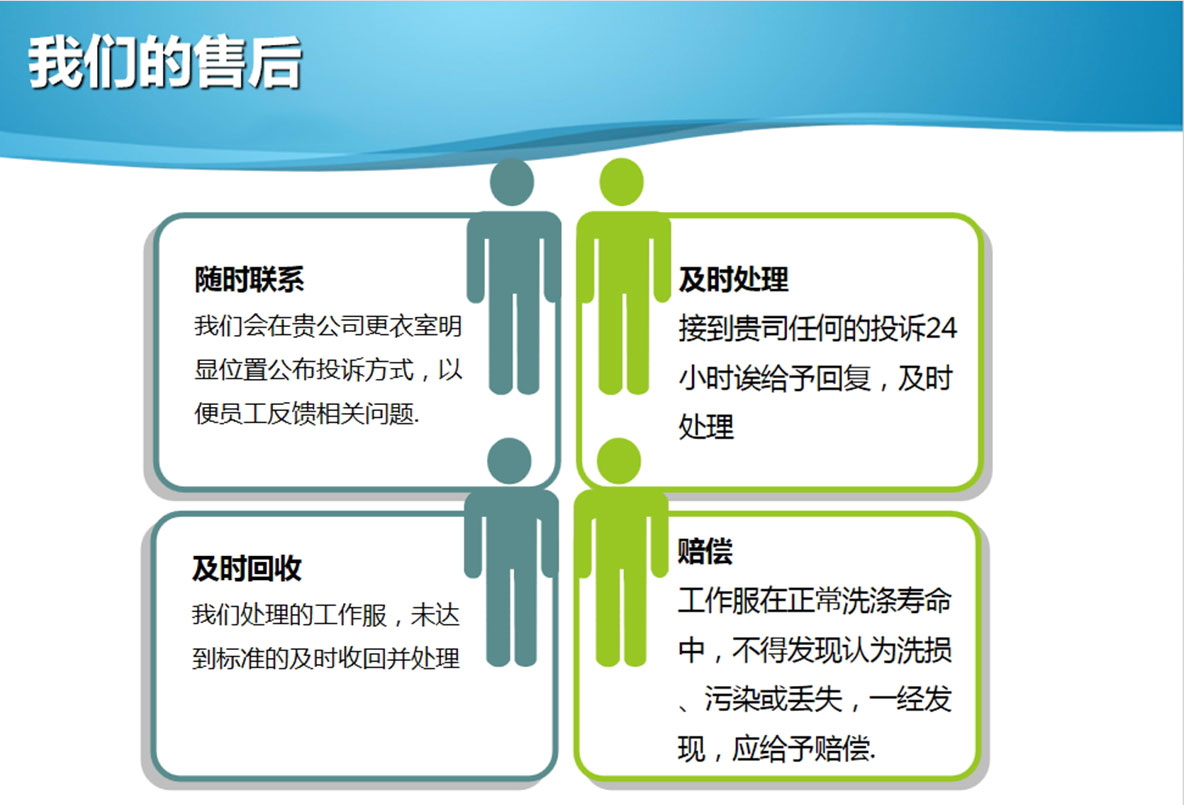 我们的售后

随时联系
我们会在贵公司更衣室明显位置公布投诉方式，以便员工反馈相关问题.

及时处理
接到贵司任何的投诉24小时诶给予回复，及时处理

及时回收
我们处理的工作服，未达到标准的及时收回并处理

赔偿
工作服在正常洗涤寿命中，不得发现认为洗损、污染或丢失，一经发现，应给予赔偿.